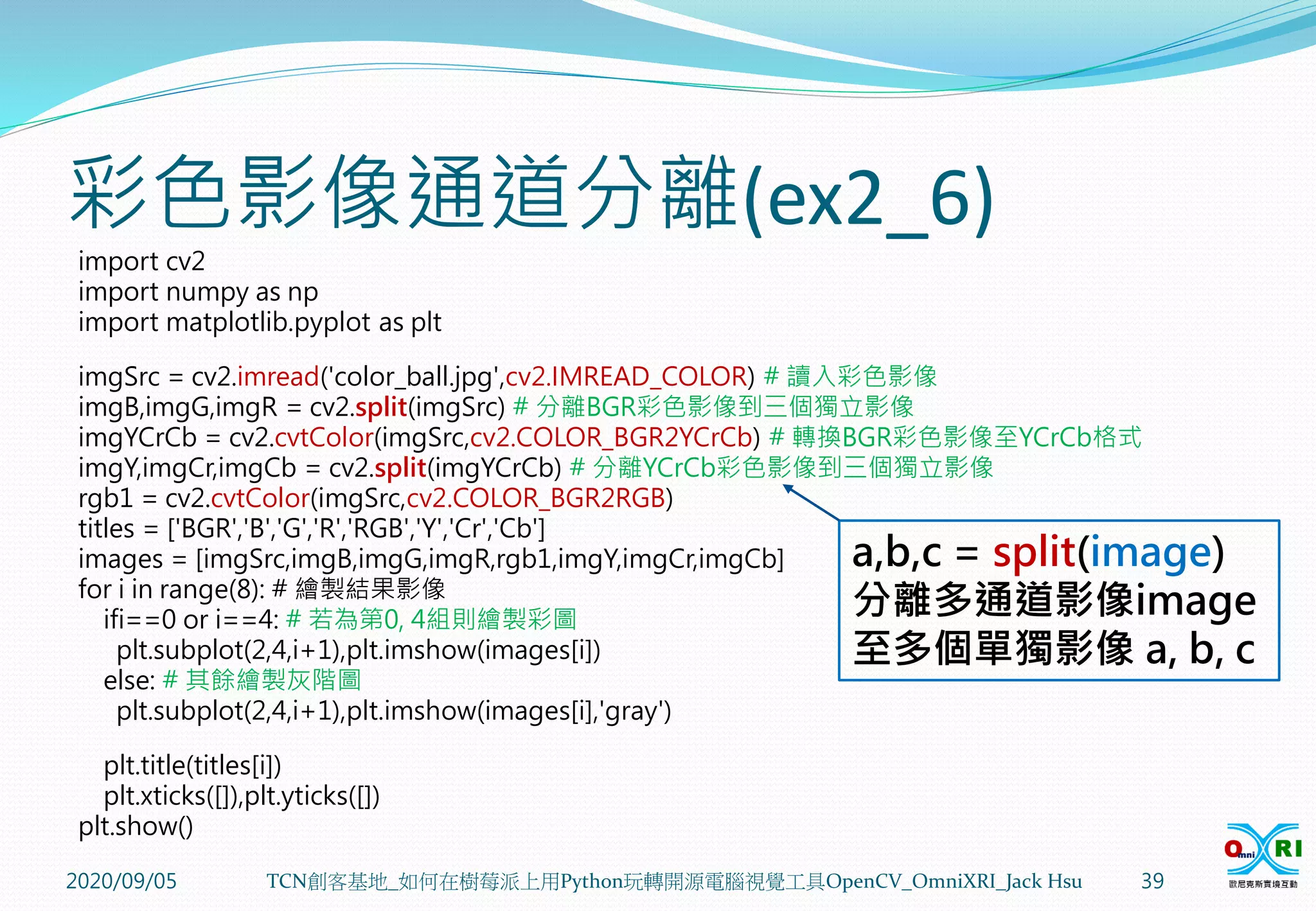 彩色影像通道分離(ex2_6)

import cv2
import numpy as np
import matplotlib.pyplot as plt

imgSrc = cv2.imread('color_ball.jpg',cv2.IMREAD_COLOR) # 讀入彩色影像
imgB,imgG,imgR = cv2.split(imgSrc) # 分離BGR彩色影像到三個獨立影像
imgYCrCb = cv2.cvtColor(imgSrc,cv2.COLOR_BGR2YCrCb) # 轉換BGR彩色影像至YCrCb格式
imgY,imgCr,imgCb = cv2.split(imgYCrCb) # 分離YCrCb彩色影像到三個獨立影像
rgb1 = cv2.cvtColor(imgSrc,cv2.COLOR_BGR2RGB)
titles = ['BGR','B','G','R','RGB','Y','Cr','Cb']
images = [imgSrc,imgB,imgG,imgR,rgb1,imgY,imgCr,imgCb]
for i in range(8): # 繪製結果影像
ifi==0 or i==4: # 若為第0, 4組則繪製彩圖
plt.subplot(2,4,i+1),plt.imshow(images[i])
else: # 其餘繪製灰階圖
plt.subplot(2,4,i+1),plt.imshow(images[i],'gray')

plt.title(titles[i])
plt.xticks([]),plt.yticks([])
plt.show()

a,b,c = split(image)
分離多通道影像image
至多個單獨影像 a, b, c

2020/09/05 TCN創客基地_如何在樹莓派上用Python玩轉開源電腦視覺工具OpenCV_OmniXRI_Jack Hsu 39

OmniXRI
歐尼克斯實境互動